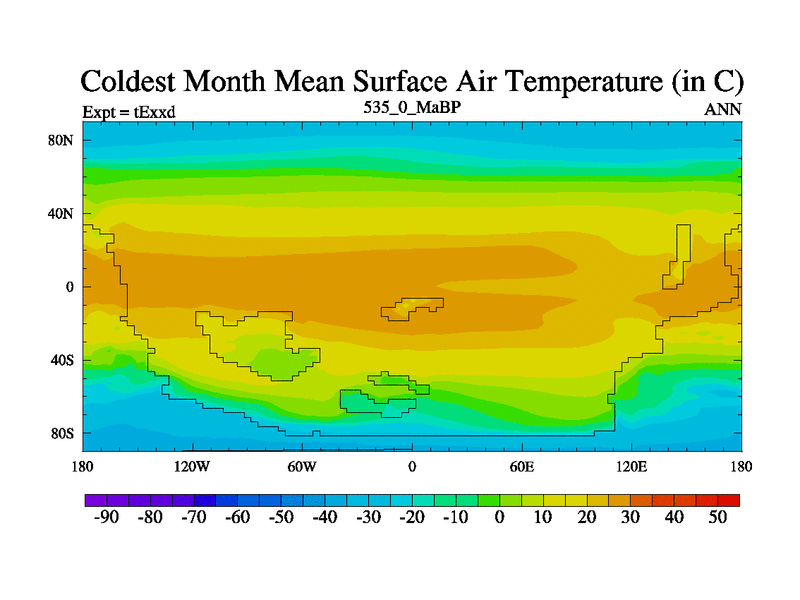 Coldest Month Mean Surface Air Temperature (in C)

Expt = tExxd

535_0_MaBP

ANN

80N

40N

0

40S

80S

180

120W

60W

0

60E

120E

180

-90 -80 -70 -60 -50 -40 -30 -20 -10 0 10 20 30 40 50